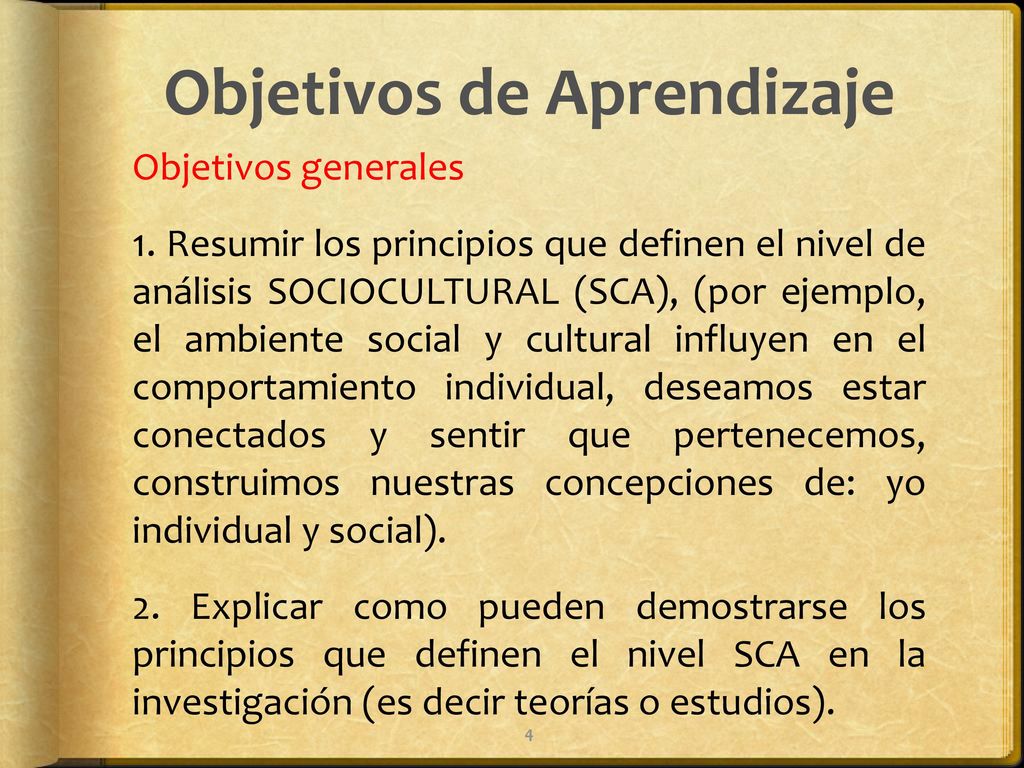 Objetivos de Aprendizaje

Objetivos generales

1. Resumir los principios que definen el nivel de análisis SOCIOCULTURAL (SCA), (por ejemplo, el ambiente social y cultural influyen en el comportamiento individual, deseamos estar conectados y sentir que pertenecemos, construimos nuestras concepciones de: yo individual y social).

2. Explicar como pueden demostrarse los principios que definen el nivel SCA en la investigación (es decir teorías o estudios).

4